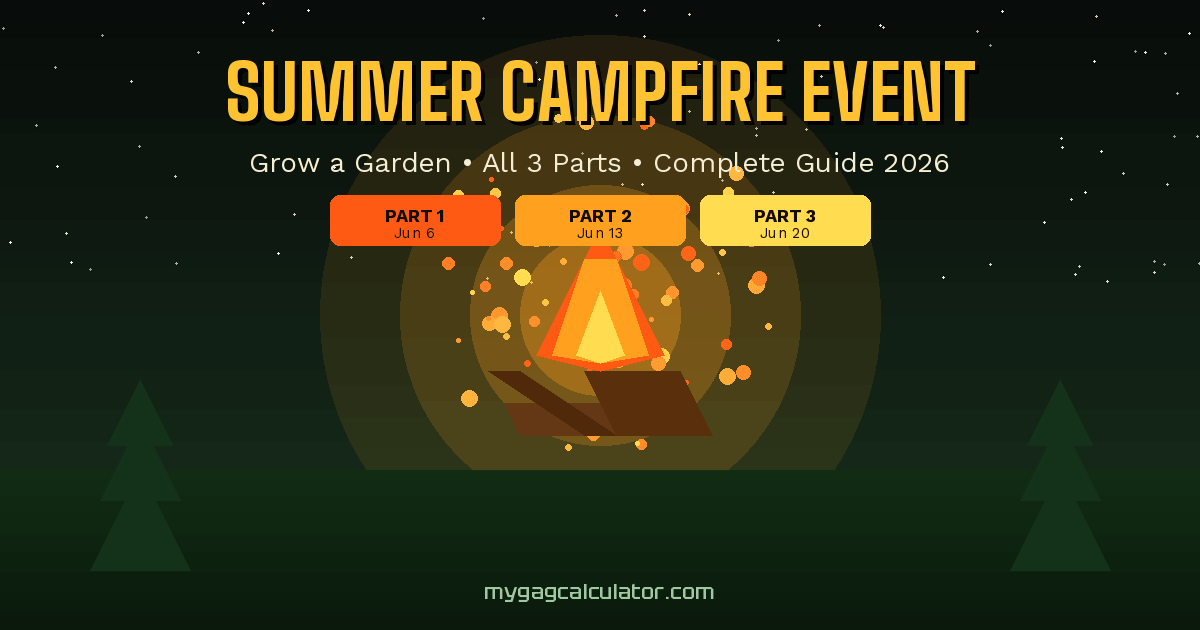 SUMMER CAMPFIRE EVENT

Grow a Garden • All 3 Parts • Complete Guide 2026

PART 1
Jun 6

PART 2
Jun 13

PART 3
Jun 20

mygagcalculator.com